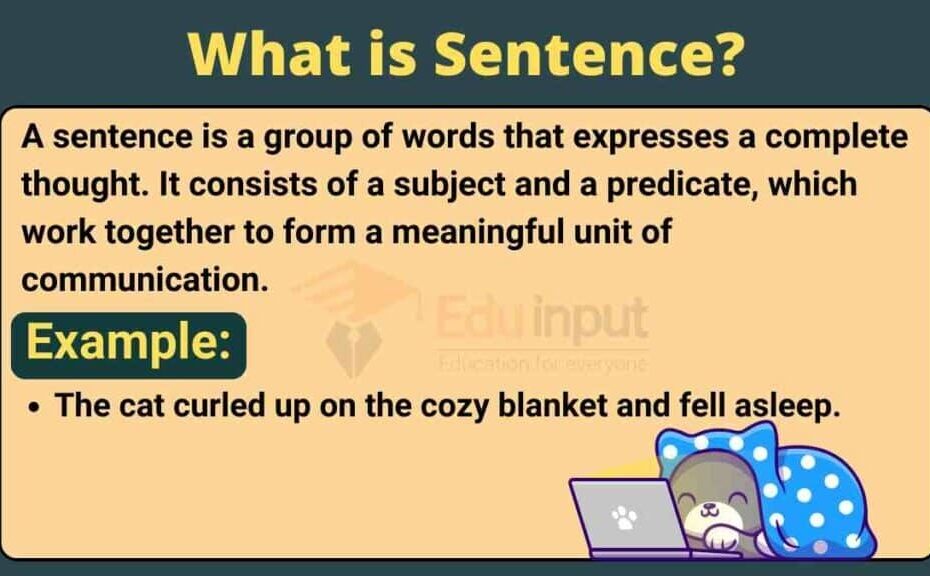 What is Sentence?

A sentence is a group of words that expresses a complete thought. It consists of a subject and a predicate, which work together to form a meaningful unit of communication.

Edu input
Education for everyone

Example:

• The cat curled up on the cozy blanket and fell asleep.